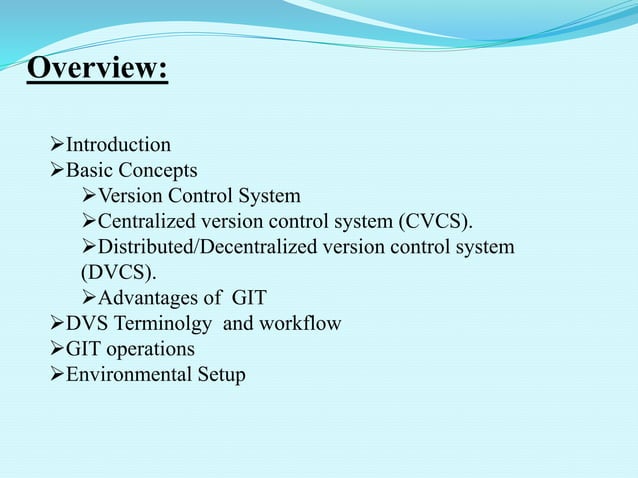 Overview:

➢Introduction
➢Basic Concepts
➢Version Control System
➢Centralized version control system (CVCS).
➢Distributed/Decentralized version control system (DVCS).
➢Advantages of GIT
➢DVS Terminolgy and workflow
➢GIT operations
➢Environmental Setup